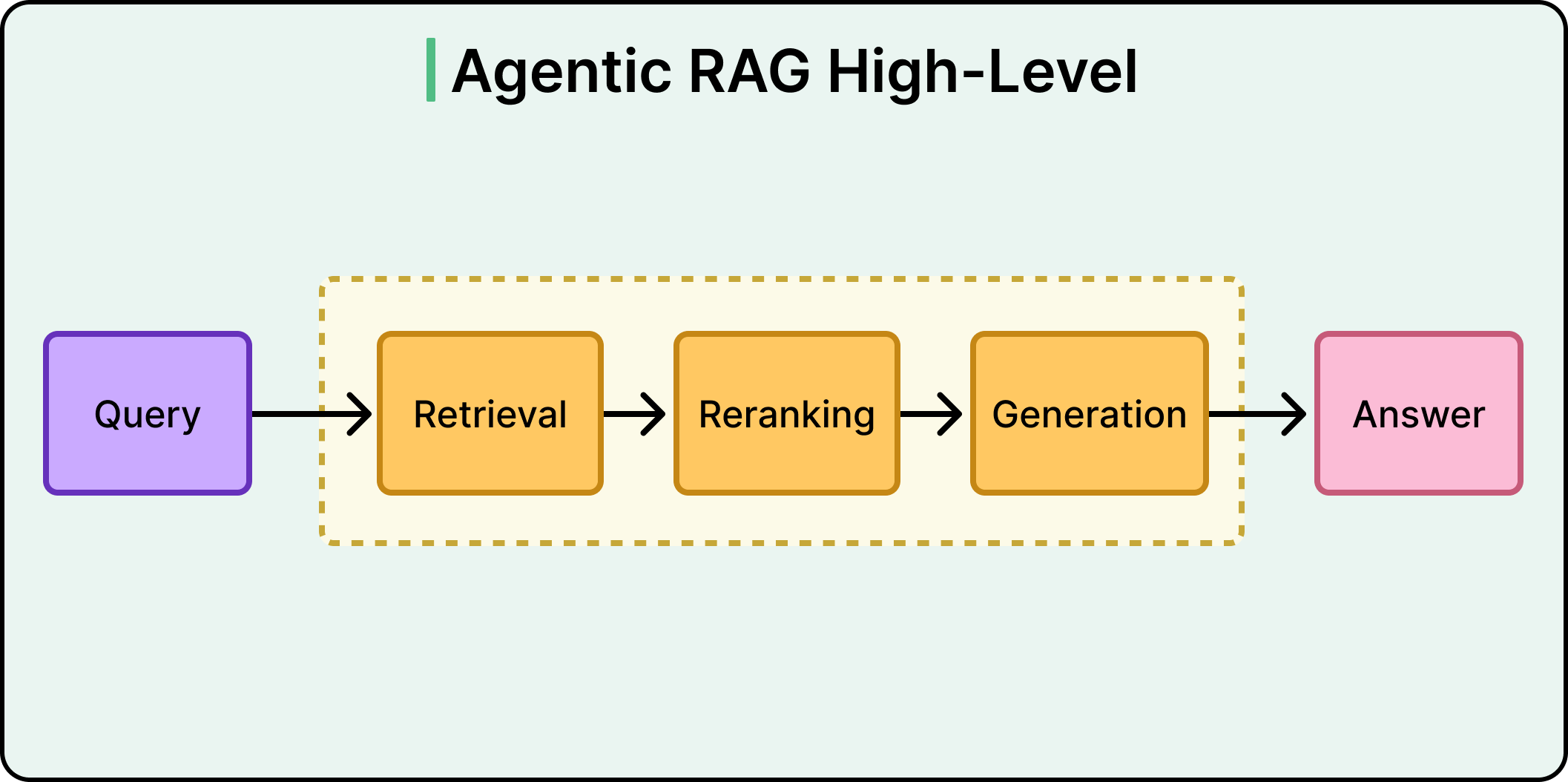 Agentic RAG High-Level

Query

Retrieval

Reranking

Generation

Answer